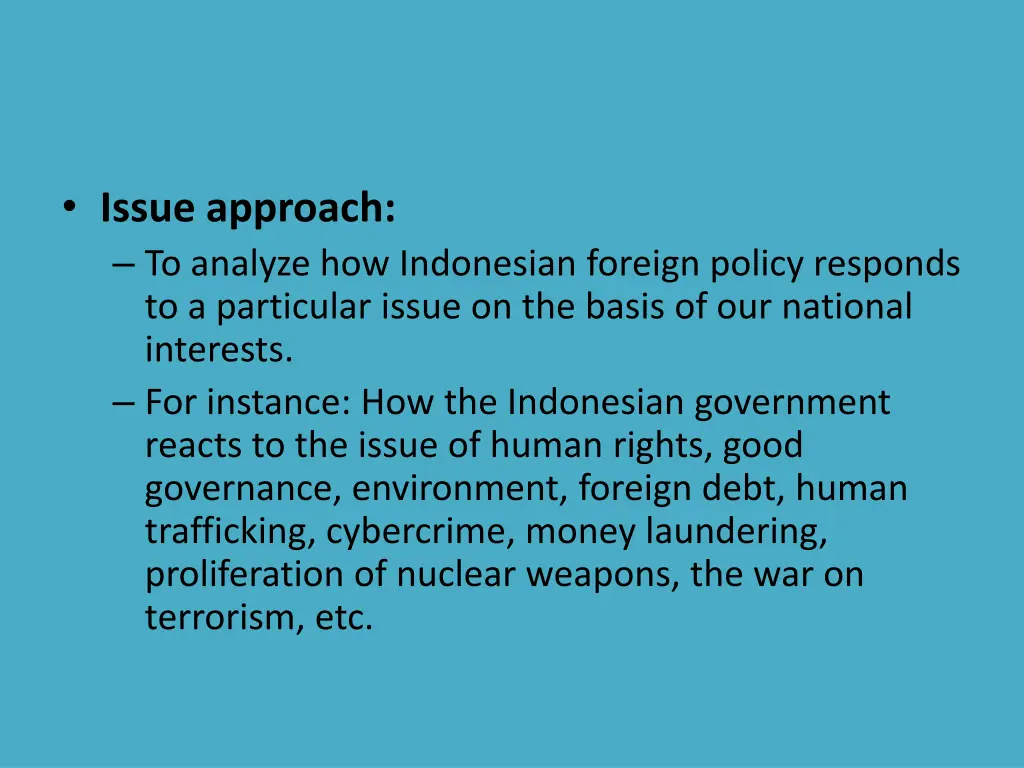 • Issue approach:
– To analyze how Indonesian foreign policy responds to a particular issue on the basis of our national interests.
– For instance: How the Indonesian government reacts to the issue of human rights, good governance, environment, foreign debt, human trafficking, cybercrime, money laundering, proliferation of nuclear weapons, the war on terrorism, etc.